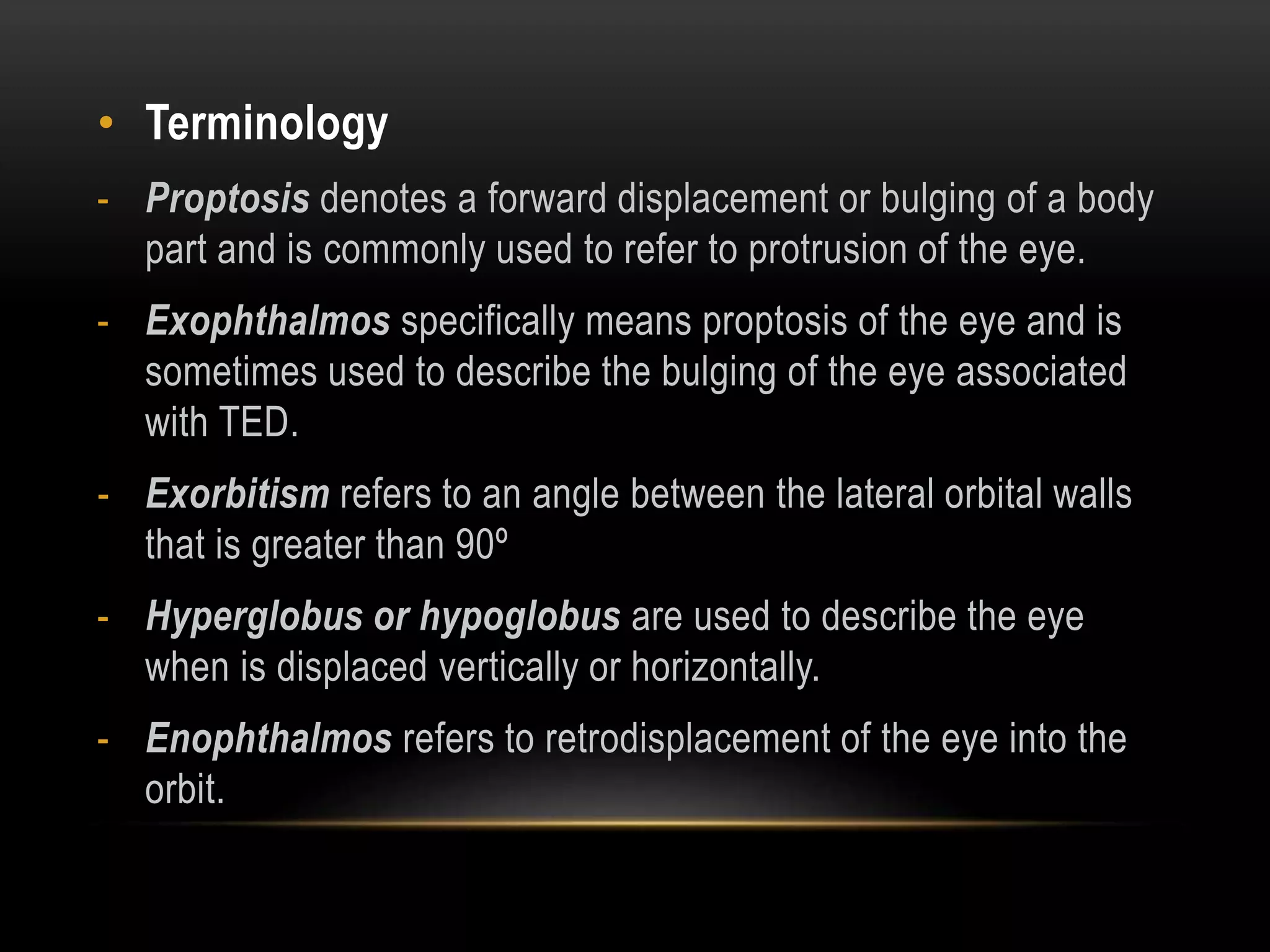 • Terminology

- Proptosis denotes a forward displacement or bulging of a body part and is commonly used to refer to protrusion of the eye.

- Exophthalmos specifically means proptosis of the eye and is sometimes used to describe the bulging of the eye associated with TED.

- Exorbitism refers to an angle between the lateral orbital walls that is greater than 90º

- Hyperglobus or hypoglobus are used to describe the eye when is displaced vertically or horizontally.

- Enophthalmos refers to retrodisplacement of the eye into the orbit.